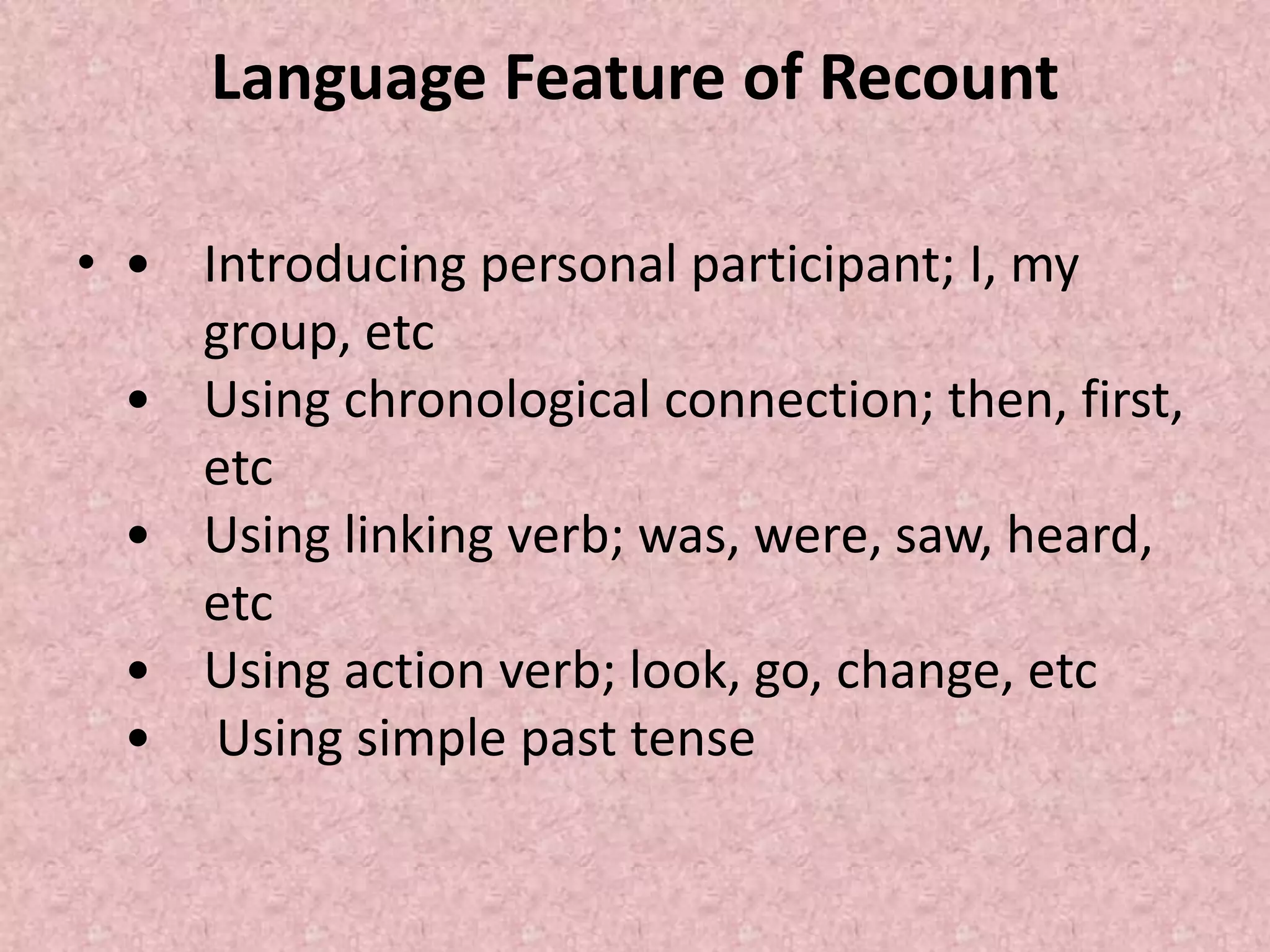 Language Feature of Recount

• • Introducing personal participant; I, my group, etc
• Using chronological connection; then, first, etc
• Using linking verb; was, were, saw, heard, etc
• Using action verb; look, go, change, etc
• Using simple past tense